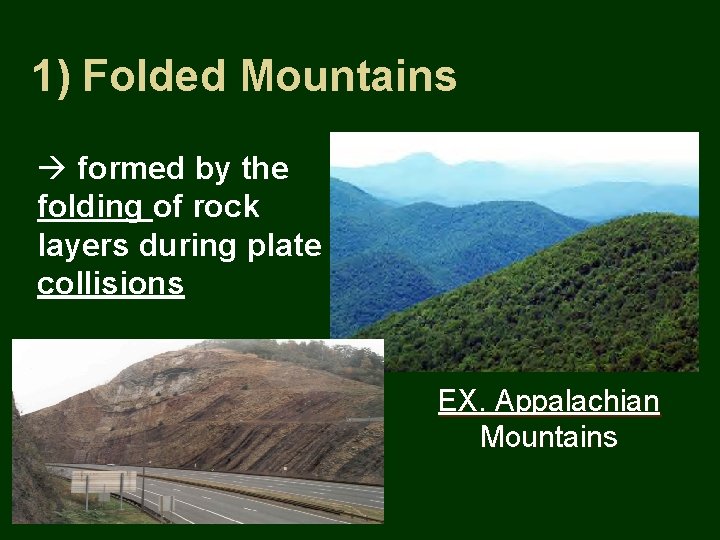 1) Folded Mountains

→ formed by the folding of rock layers during plate collisions

EX. Appalachian Mountains